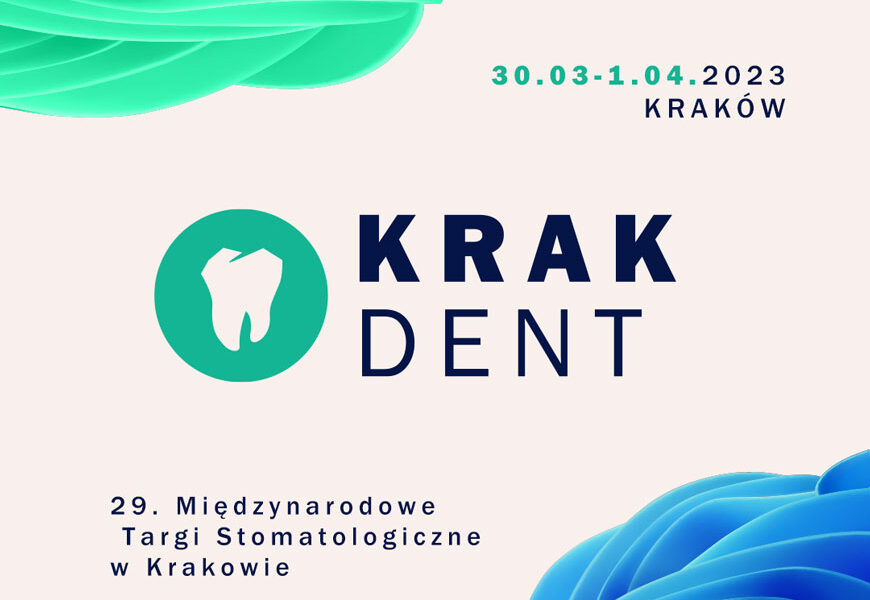 30.03-1.04.2023
KRAKÓW

KRAK
DENT

29. Międzynarodowe Targi Stomatologiczne w Krakowie